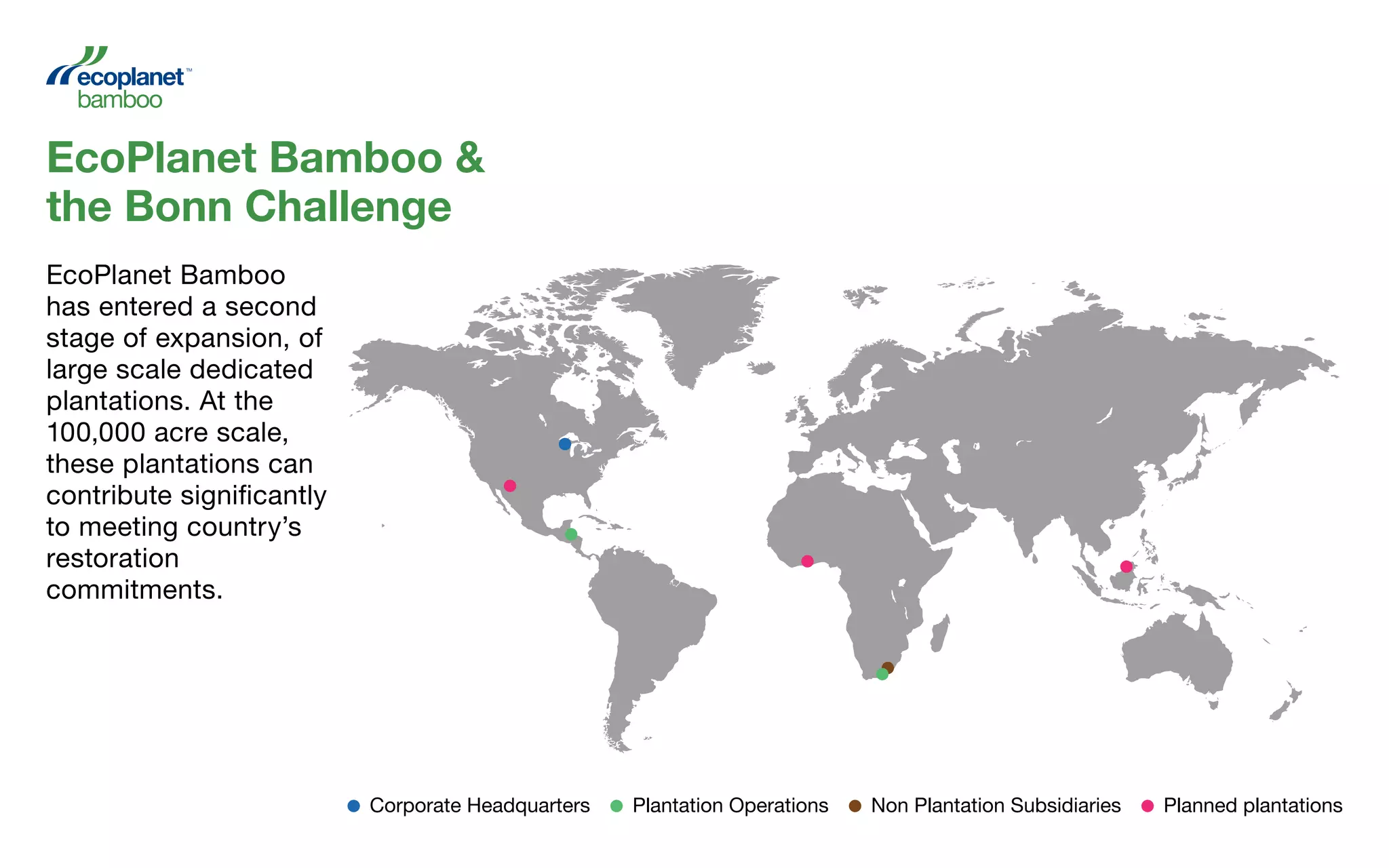 ecoplanet™ bamboo

EcoPlanet Bamboo & the Bonn Challenge

EcoPlanet Bamboo has entered a second stage of expansion, of large scale dedicated plantations. At the 100,000 acre scale, these plantations can contribute significantly to meeting country's restoration commitments.

Corporate Headquarters Plantation Operations Non Plantation Subsidiaries Planned plantations